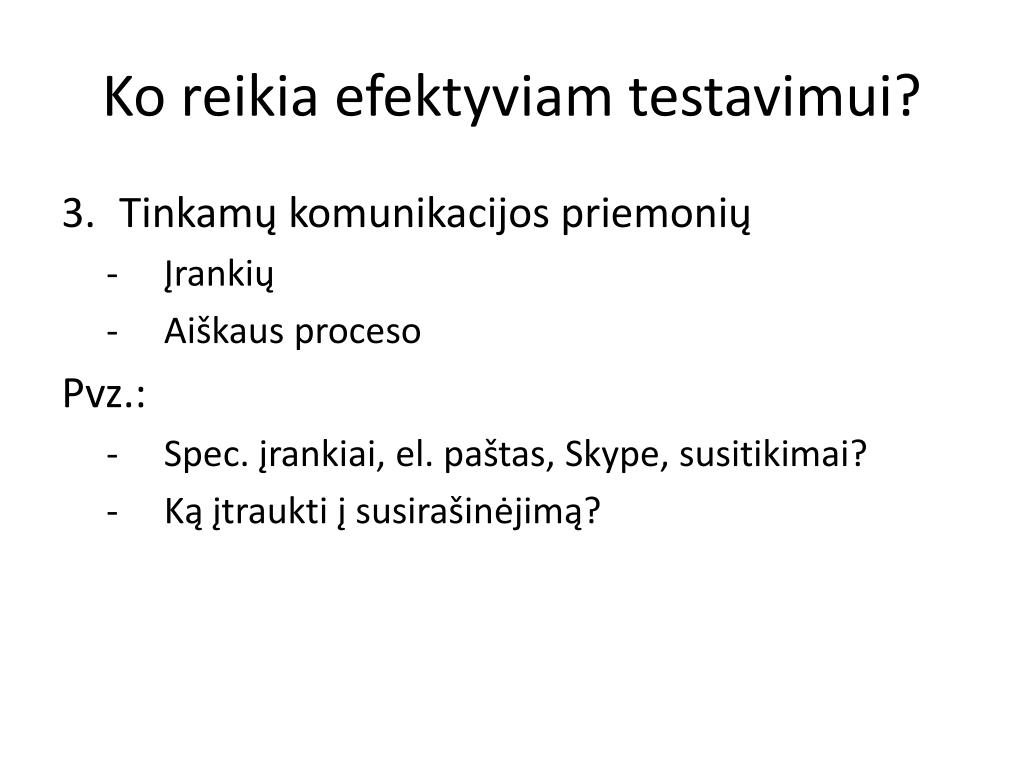 Ko reikia efektyviam testavimui?

3. Tinkamų komunikacijos priemonių
- Įrankių
- Aiškaus proceso

Pvz.:
- Spec. įrankiai, el. paštas, Skype, susitikimai?
- Ką įtraukti į susirašinėjimą?